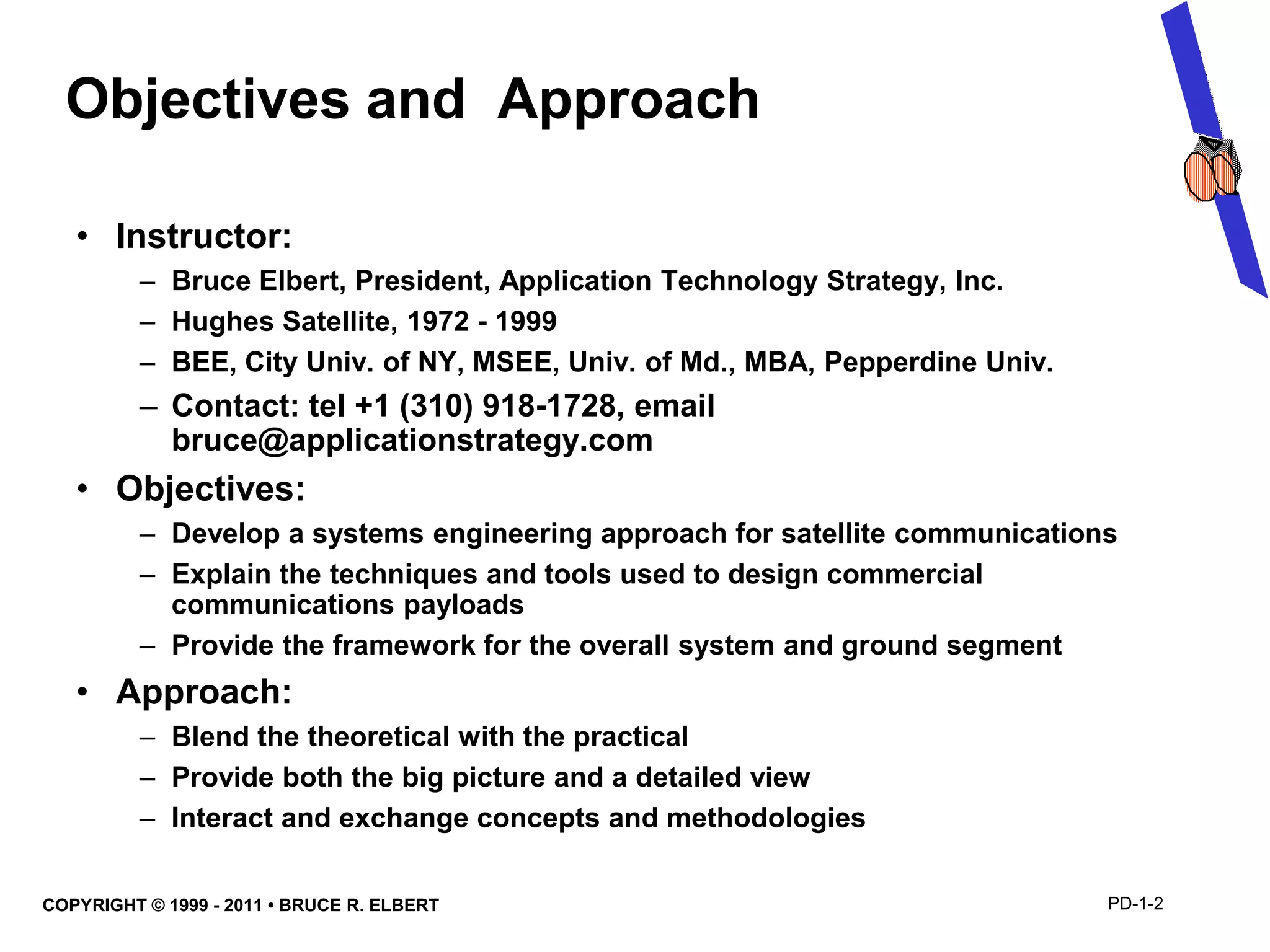 Objectives and Approach

• Instructor:
– Bruce Elbert, President, Application Technology Strategy, Inc.
– Hughes Satellite, 1972 - 1999
– BEE, City Univ. of NY, MSEE, Univ. of Md., MBA, Pepperdine Univ.
– Contact: tel +1 (310) 918-1728, email bruce@applicationstrategy.com

• Objectives:
– Develop a systems engineering approach for satellite communications
– Explain the techniques and tools used to design commercial communications payloads
– Provide the framework for the overall system and ground segment

• Approach:
– Blend the theoretical with the practical
– Provide both the big picture and a detailed view
– Interact and exchange concepts and methodologies

COPYRIGHT © 1999 - 2011 • BRUCE R. ELBERT

PD-1-2